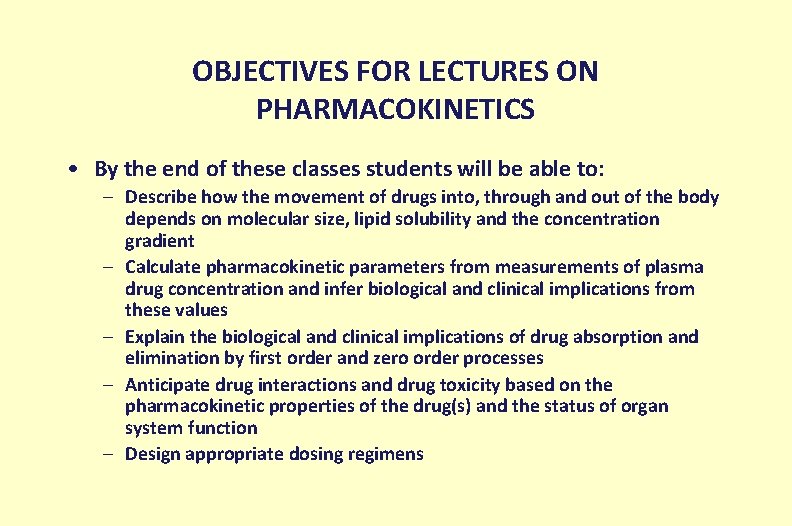 OBJECTIVES FOR LECTURES ON PHARMACOKINETICS

• By the end of these classes students will be able to:
– Describe how the movement of drugs into, through and out of the body depends on molecular size, lipid solubility and the concentration gradient
– Calculate pharmacokinetic parameters from measurements of plasma drug concentration and infer biological and clinical implications from these values
– Explain the biological and clinical implications of drug absorption and elimination by first order and zero order processes
– Anticipate drug interactions and drug toxicity based on the pharmacokinetic properties of the drug(s) and the status of organ system function
– Design appropriate dosing regimens